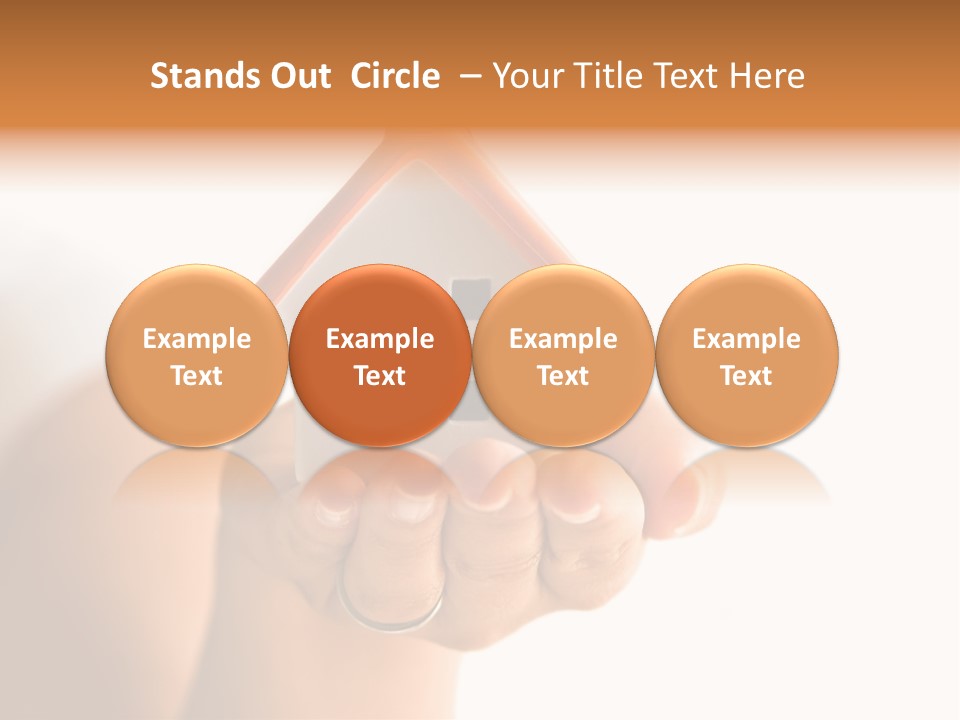 Stands Out Circle – Your Title Text Here

Example Text

Example Text

Example Text

Example Text